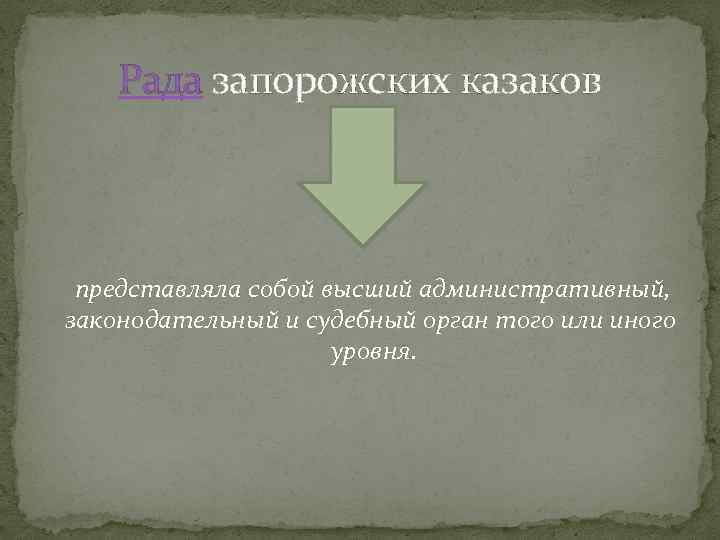 Рада запорожских казаков

представляла собой высший административный, законодательный и судебный орган того или иного уровня.